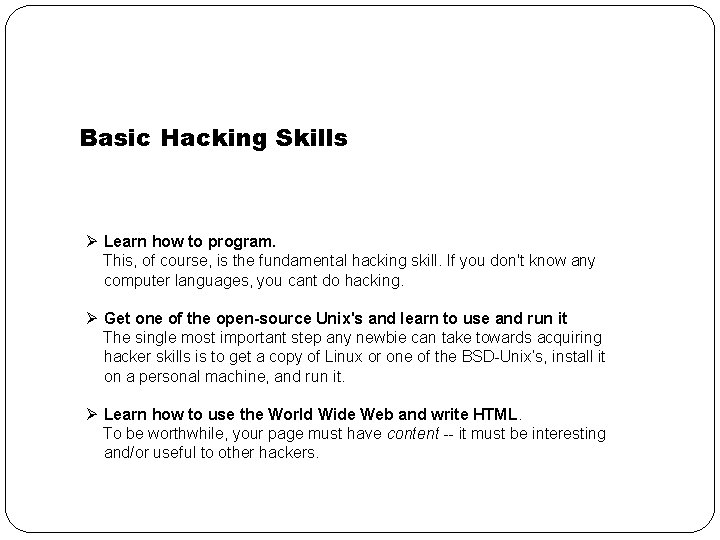 Basic Hacking Skills

➢ Learn how to program.
This, of course, is the fundamental hacking skill. If you don't know any computer languages, you cant do hacking.

➢ Get one of the open-source Unix's and learn to use and run it
The single most important step any newbie can take towards acquiring hacker skills is to get a copy of Linux or one of the BSD-Unix's, install it on a personal machine, and run it.

➢ Learn how to use the World Wide Web and write HTML.
To be worthwhile, your page must have content -- it must be interesting and/or useful to other hackers.